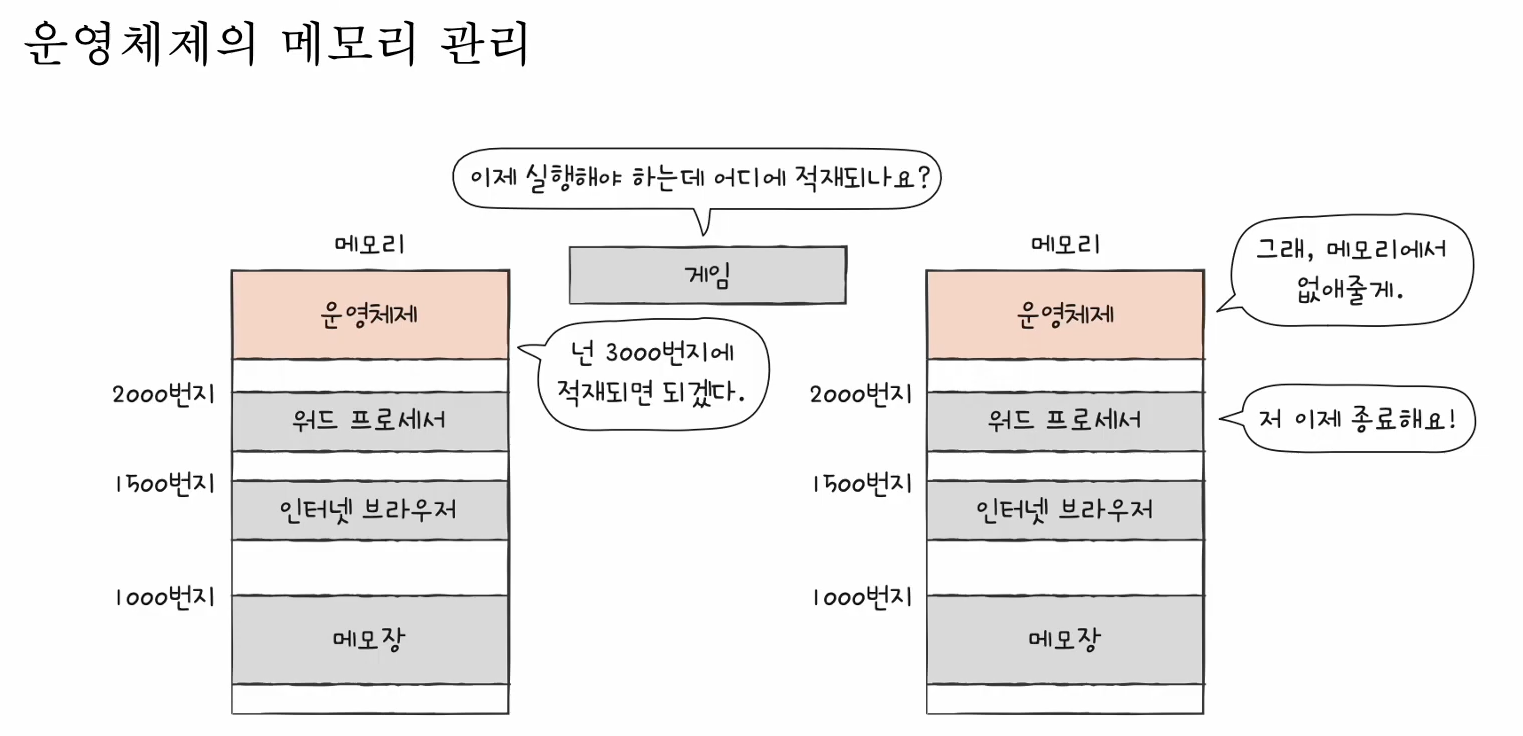 운영체제의 메모리 관리

이제 실행해야 하는데 어디에 적재되나요?

게임

메모리

운영체제

넌 3000번지에 적재되면 되겠다.

2000번지

워드 프로세서

1500번지

인터넷 브라우저

1000번지

메모장

메모리

운영체제

그래, 메모리에서 없애줄게.

2000번지

워드 프로세서

저 이제 종료해요!

1500번지

인터넷 브라우저

1000번지

메모장